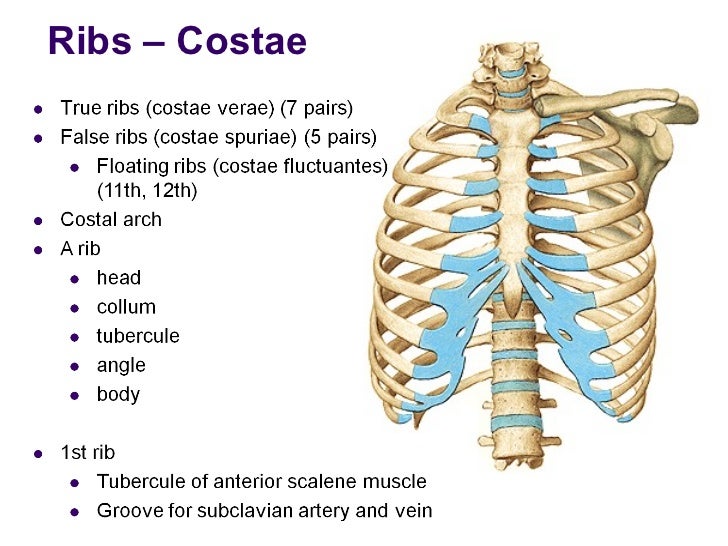 Ribs – Costae

- True ribs (costae verae) (7 pairs)
- False ribs (costae spuriae) (5 pairs)
  - Floating ribs (costae fluctuantes) (11th, 12th)
- Costal arch
- A rib
  - head
  - collum
  - tubercule
  - angle
  - body

- 1st rib
  - Tubercule of anterior scalene muscle
  - Groove for subclavian artery and vein